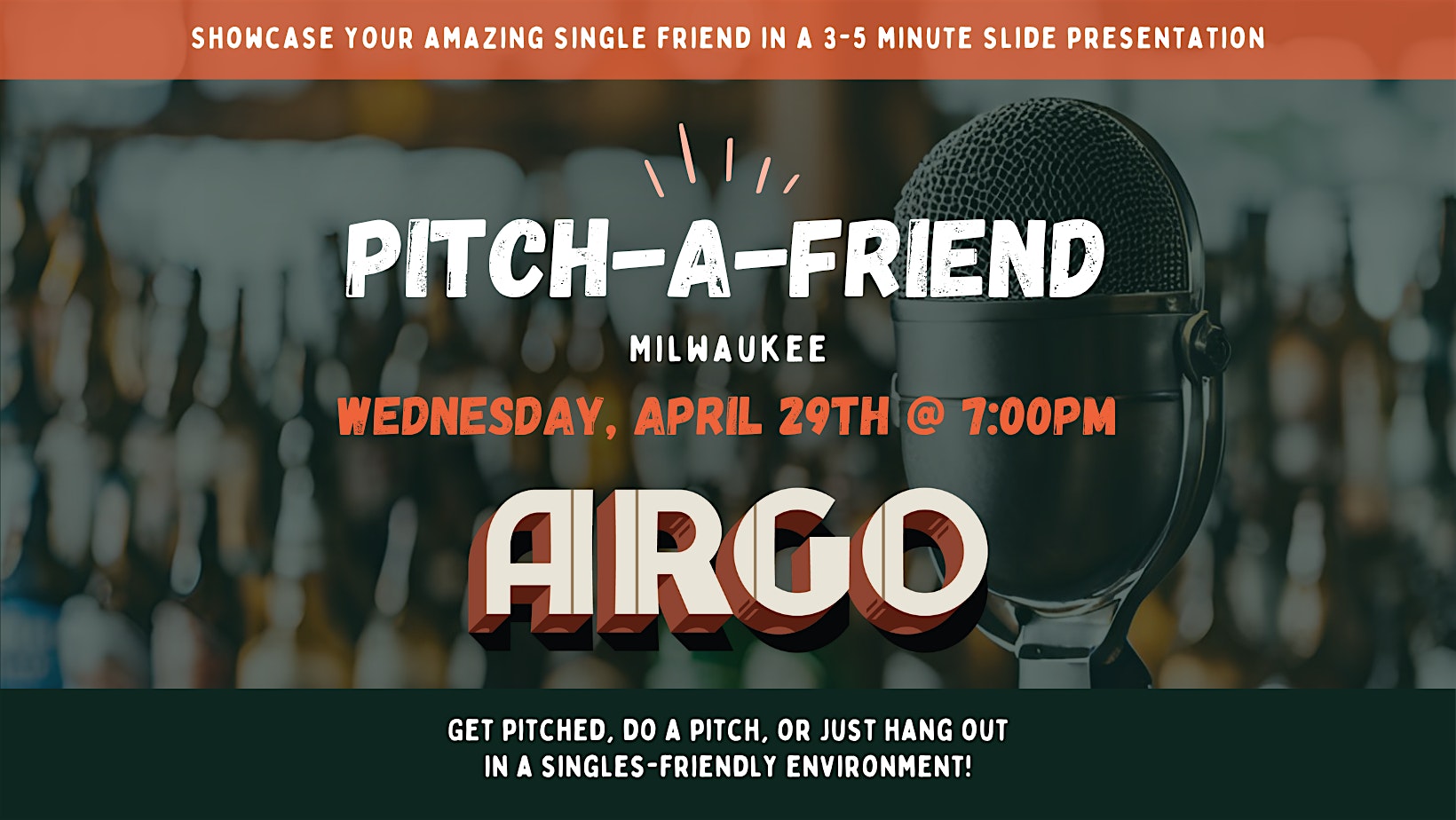 SHOWCASE YOUR AMAZING SINGLE FRIEND IN A 3-5 MINUTE SLIDE PRESENTATION

PITCH-A-FRIEND

MILWAUKEE

WEDNESDAY, APRIL 29TH @ 7:00PM

AIRGO

GET PITCHED, DO A PITCH, OR JUST HANG OUT IN A SINGLES-FRIENDLY ENVIRONMENT!